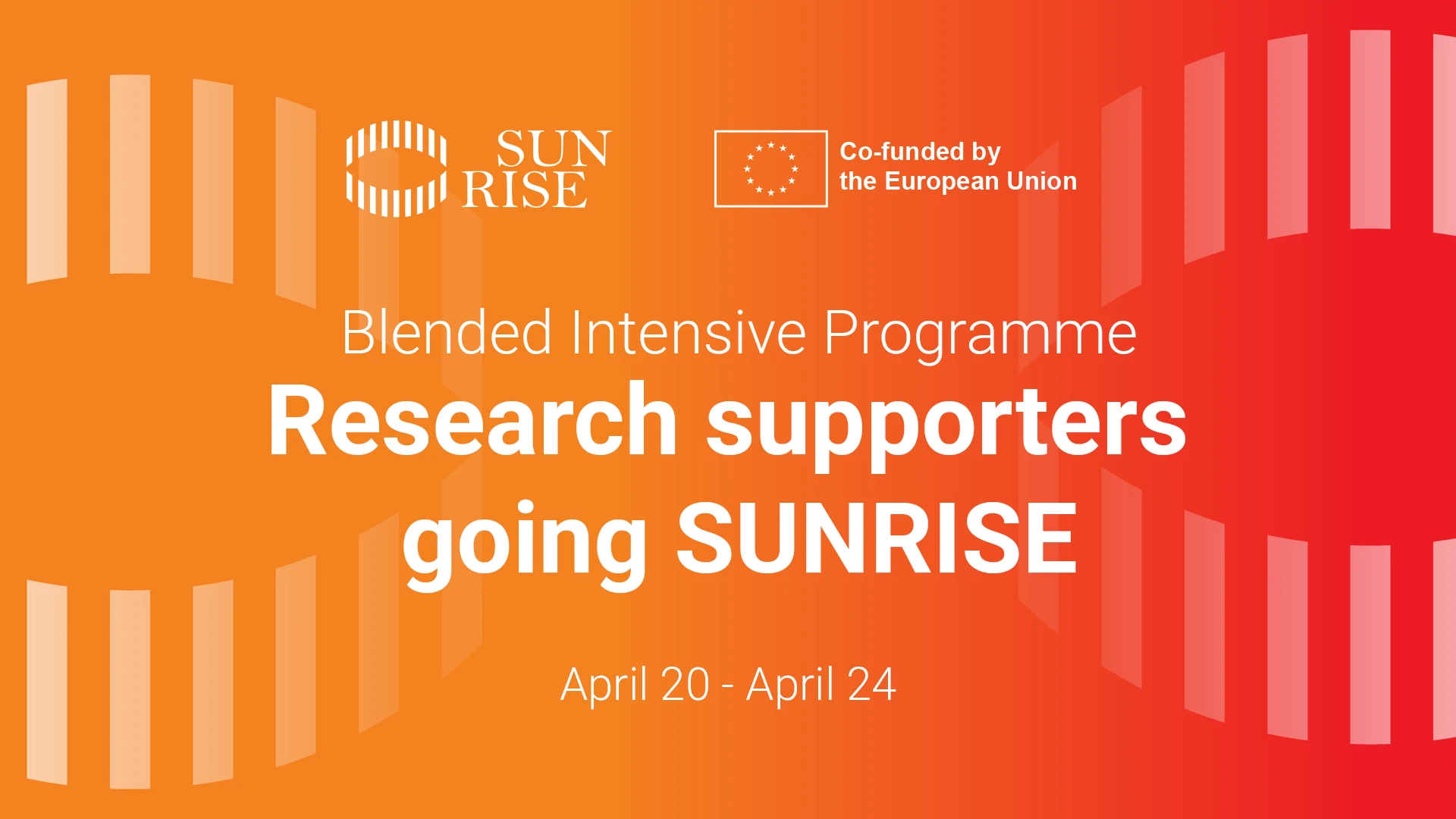 SUN RISE

Co-funded by the European Union

Blended Intensive Programme

Research supporters going SUNRISE

April 20 - April 24